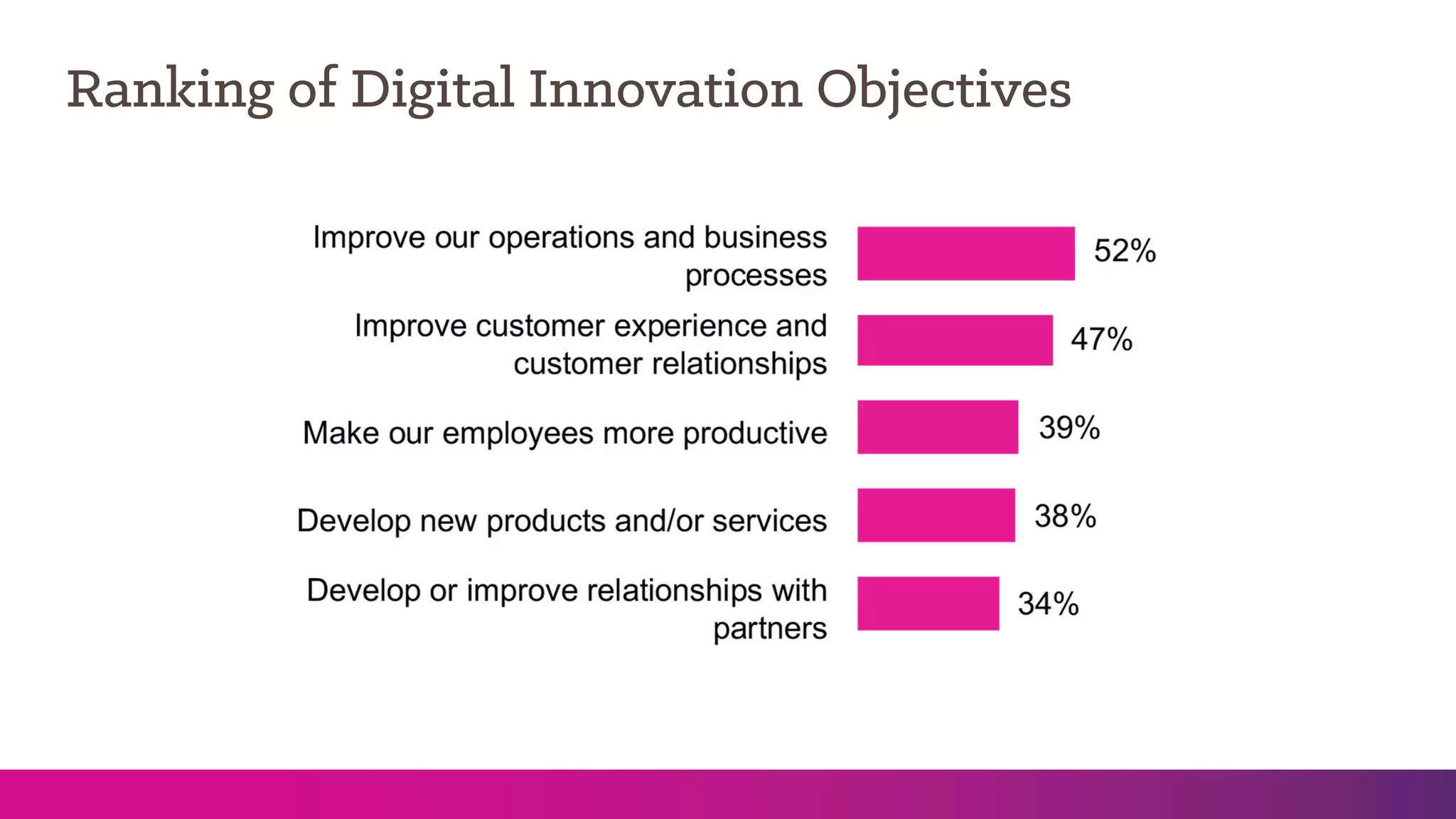 Ranking of Digital Innovation Objectives

Improve our operations and business processes 52%

Improve customer experience and customer relationships 47%

Make our employees more productive 39%

Develop new products and/or services 38%

Develop or improve relationships with partners 34%